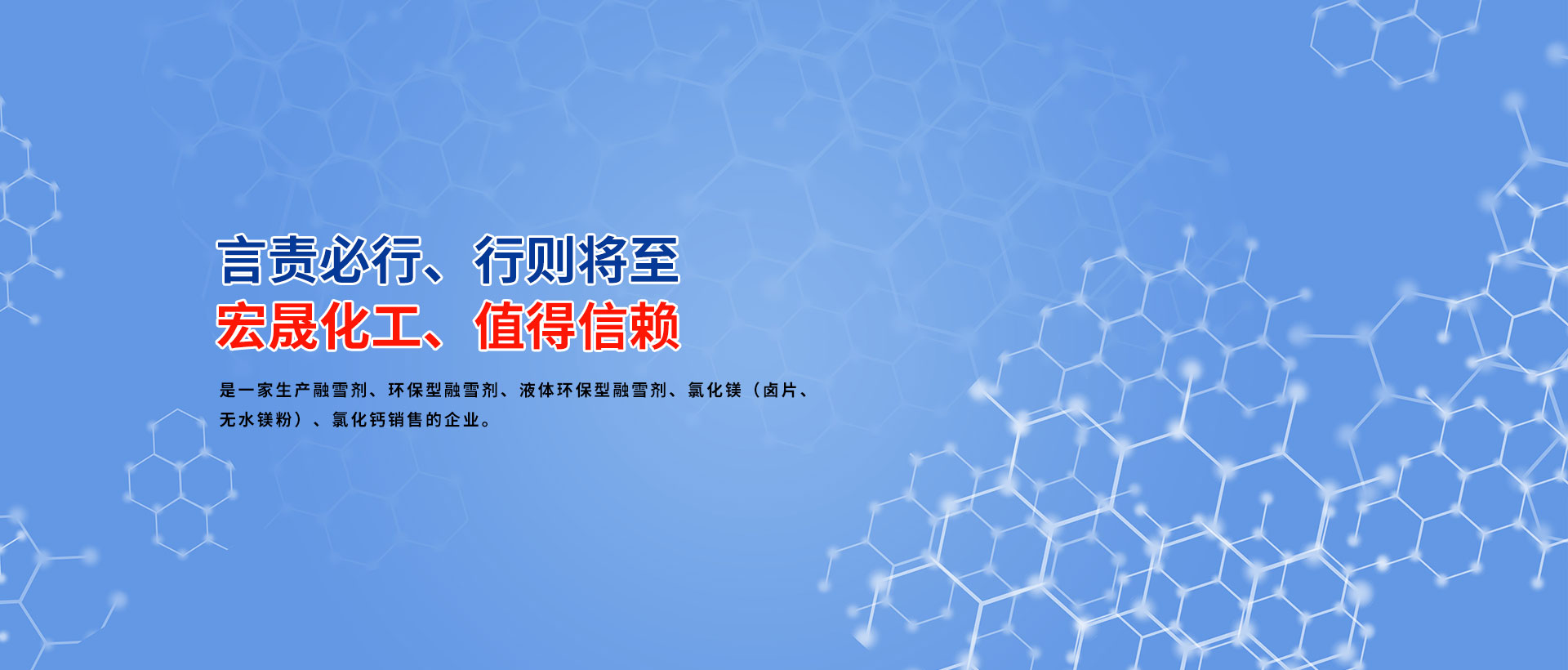 言责必行、行则将至
宏晟化工、值得信赖

是一家生产融雪剂、环保型融雪剂、液体环保型融雪剂、氯化镁（卤片、无水镁粉）、氯化钙销售的企业。